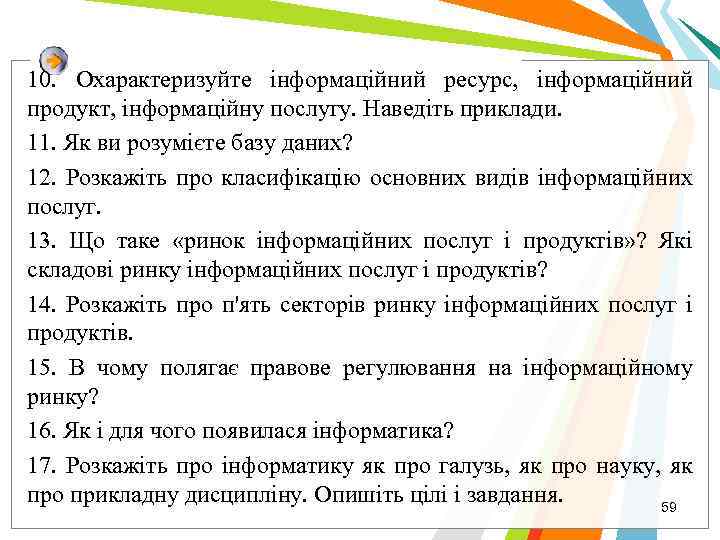 10. Охарактеризуйте інформаційний ресурс, інформаційний продукт, інформаційну послугу. Наведіть приклади.

11. Як ви розумієте базу даних?

12. Розкажіть про класифікацію основних видів інформаційних послуг.

13. Що таке «ринок інформаційних послуг і продуктів»? Які складові ринку інформаційних послуг і продуктів?

14. Розкажіть про п'ять секторів ринку інформаційних послуг і продуктів.

15. В чому полягає правове регулювання на інформаційному ринку?

16. Як і для чого появилася інформатика?

17. Розкажіть про інформатику як про галузь, як про науку, як про прикладну дисципліну. Опишіть цілі і завдання.

59